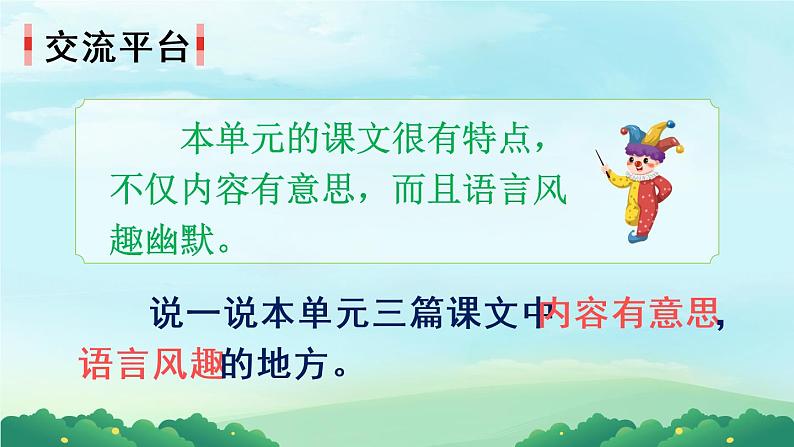 交流平台

本单元的课文很有特点，不仅内容有意思，而且语言风趣幽默。

说一说本单元三篇课文中内容有意思，语言风趣的地方。